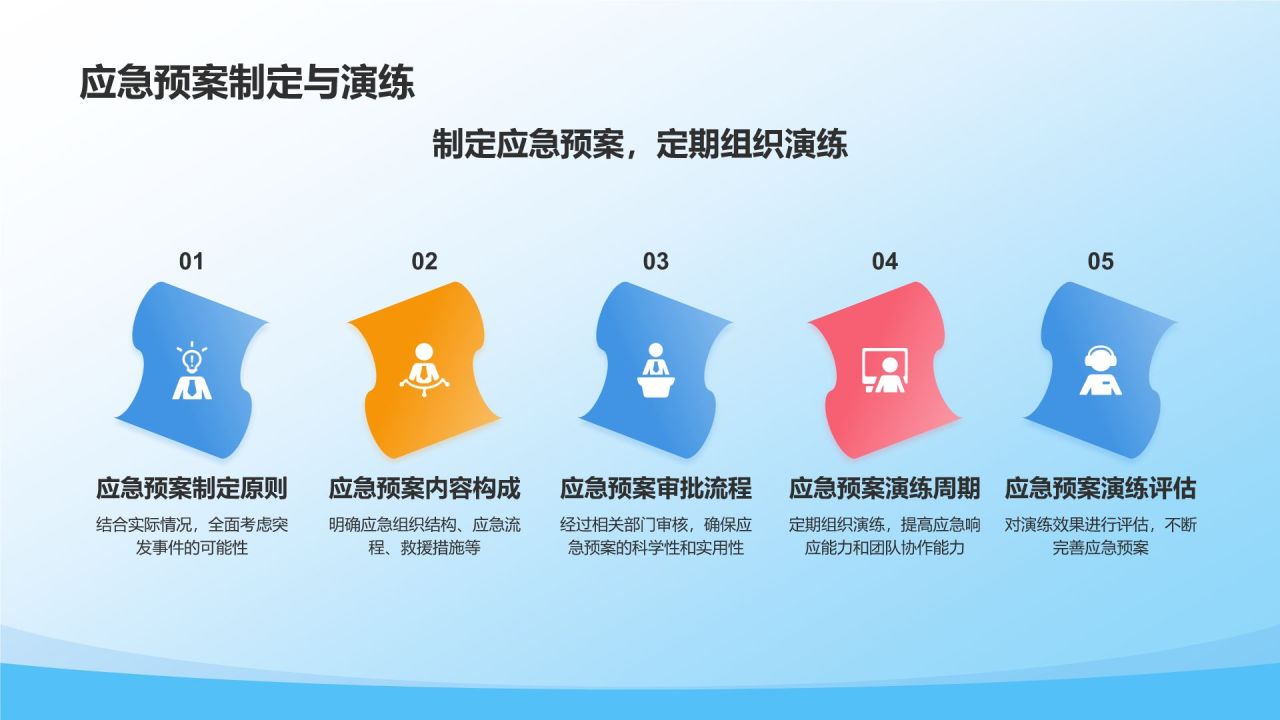 应急预案制定与演练

制定应急预案，定期组织演练

01

应急预案制定原则

结合实际情况，全面考虑突发事件的可能性

02

应急预案内容构成

明确应急组织结构、应急流程、救援措施等

03

应急预案审批流程

经过相关部门审核，确保应急预案的科学性和实用性

04

应急预案演练周期

定期组织演练，提高应急响应能力和团队协作能力

05

应急预案演练评估

对演练效果进行评估，不断完善应急预案